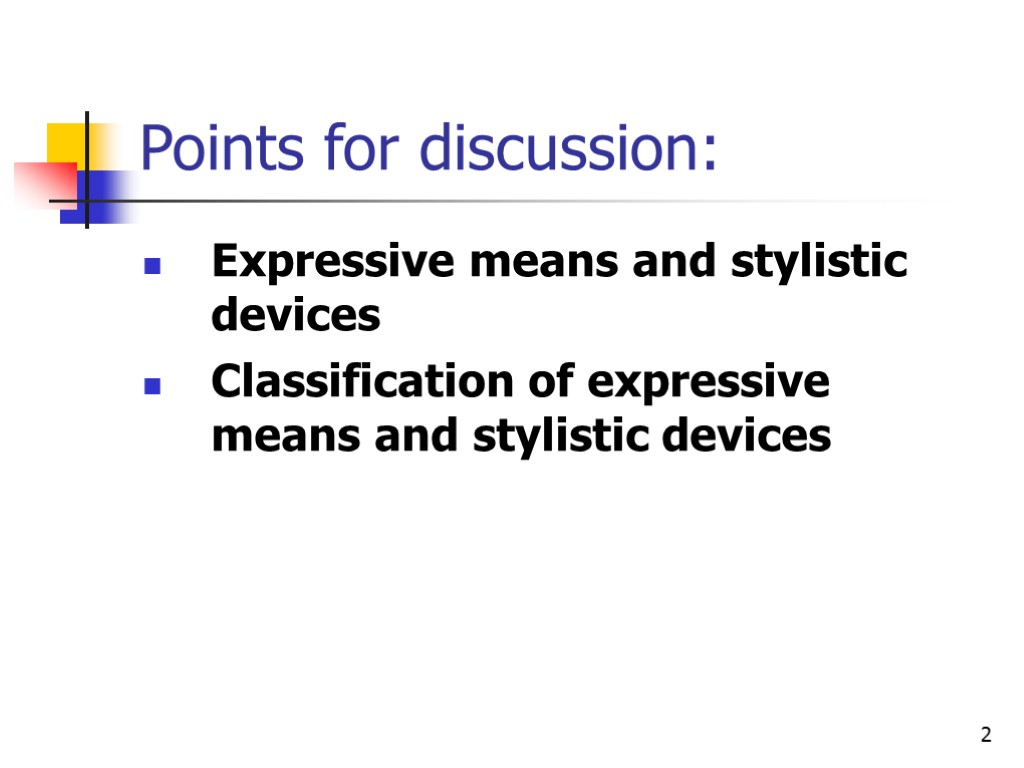 Points for discussion:

- Expressive means and stylistic devices
- Classification of expressive means and stylistic devices

2